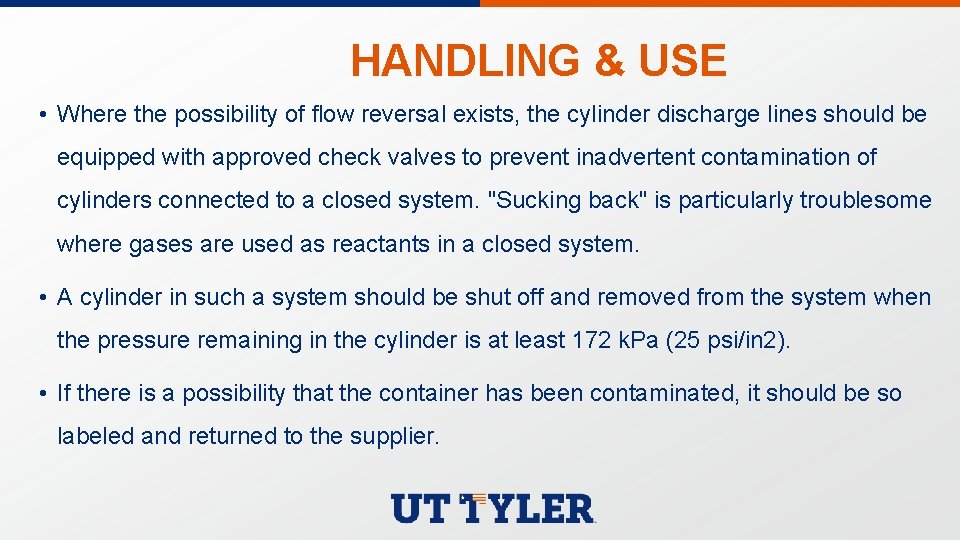 HANDLING & USE

• Where the possibility of flow reversal exists, the cylinder discharge lines should be equipped with approved check valves to prevent inadvertent contamination of cylinders connected to a closed system. "Sucking back" is particularly troublesome where gases are used as reactants in a closed system.

• A cylinder in such a system should be shut off and removed from the system when the pressure remaining in the cylinder is at least 172 kPa (25 psi/in2).

• If there is a possibility that the container has been contaminated, it should be so labeled and returned to the supplier.

UT TYLER